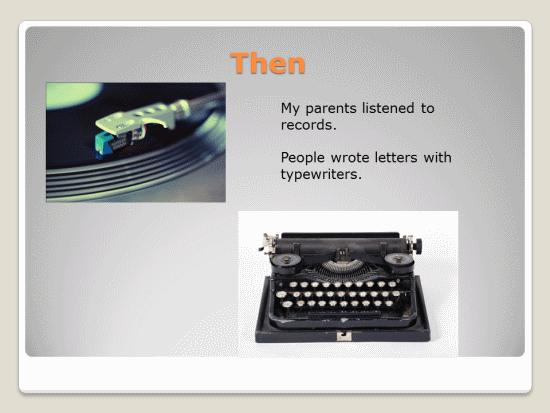 Then

My parents listened to records.

People wrote letters with typewriters.